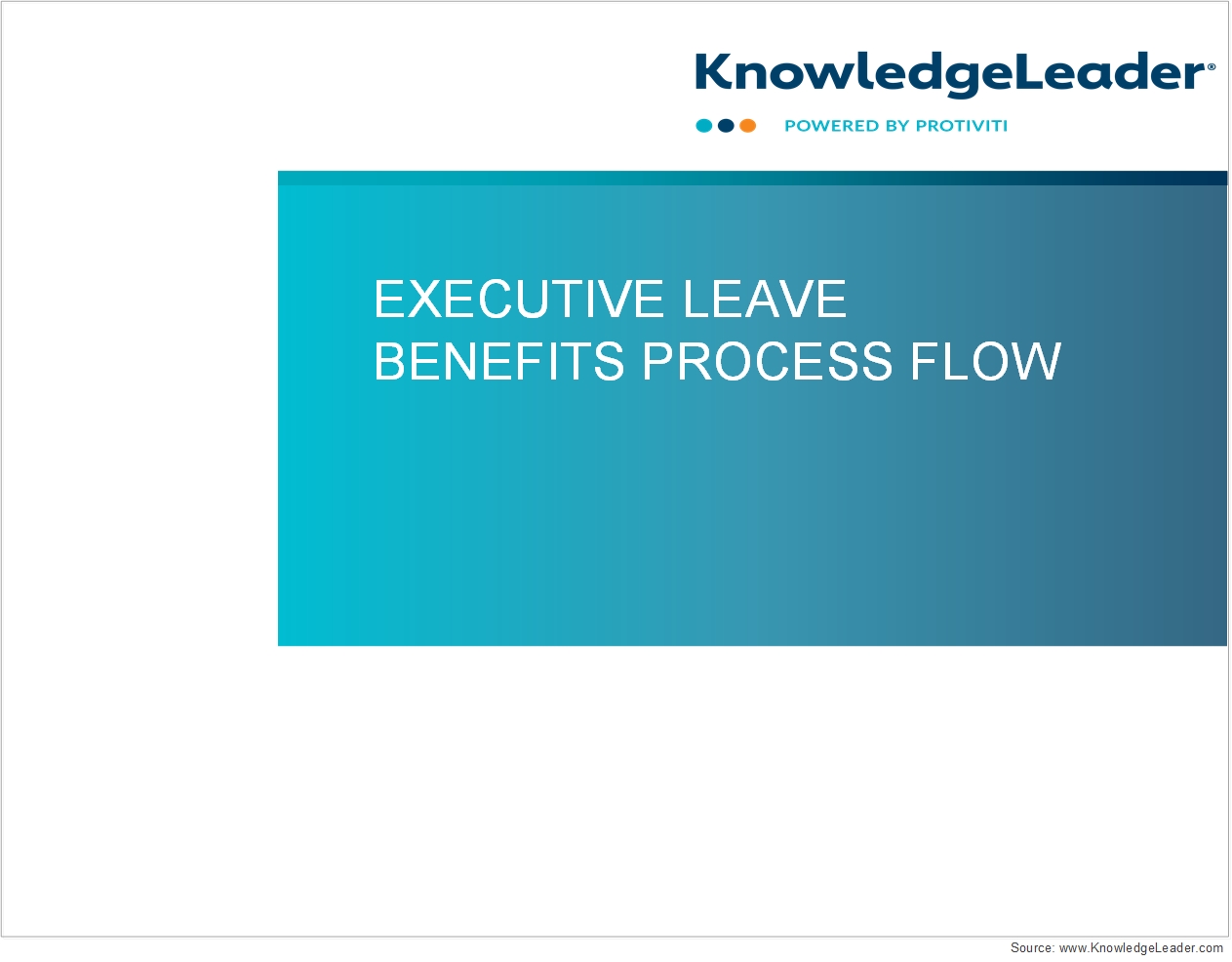 KnowledgeLeader®

POWERED BY PROTIVITI

EXECUTIVE LEAVE BENEFITS PROCESS FLOW

Source: www.KnowledgeLeader.com